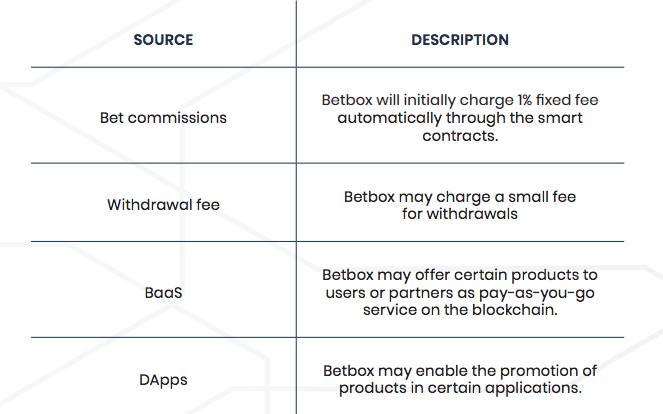 | SOURCE | DESCRIPTION |
|---|---|
| Bet commissions | Betbox will initially charge 1% fixed fee automatically through the smart contracts. |
| Withdrawal fee | Betbox may charge a small fee for withdrawals |
| BaaS | Betbox may offer certain products to users or partners as pay-as-you-go service on the blockchain. |
| DApps | Betbox may enable the promotion of products in certain applications. |